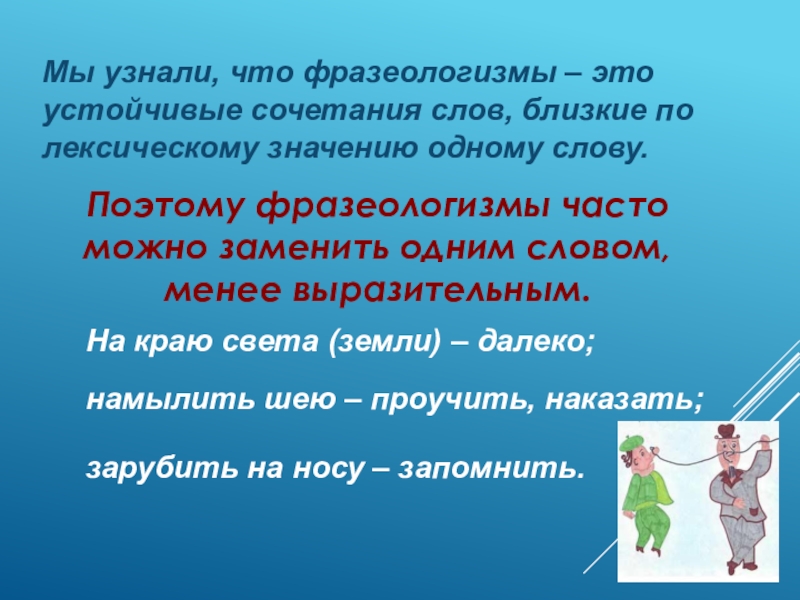 Мы узнали, что фразеологизмы – это устойчивые сочетания слов, близкие по лексическому значению одному слову.

Поэтому фразеологизмы часто можно заменить одним словом, менее выразительным.

На краю света (земли) – далеко;

намылить шею – проучить, наказать;

зарубить на носу – запомнить.